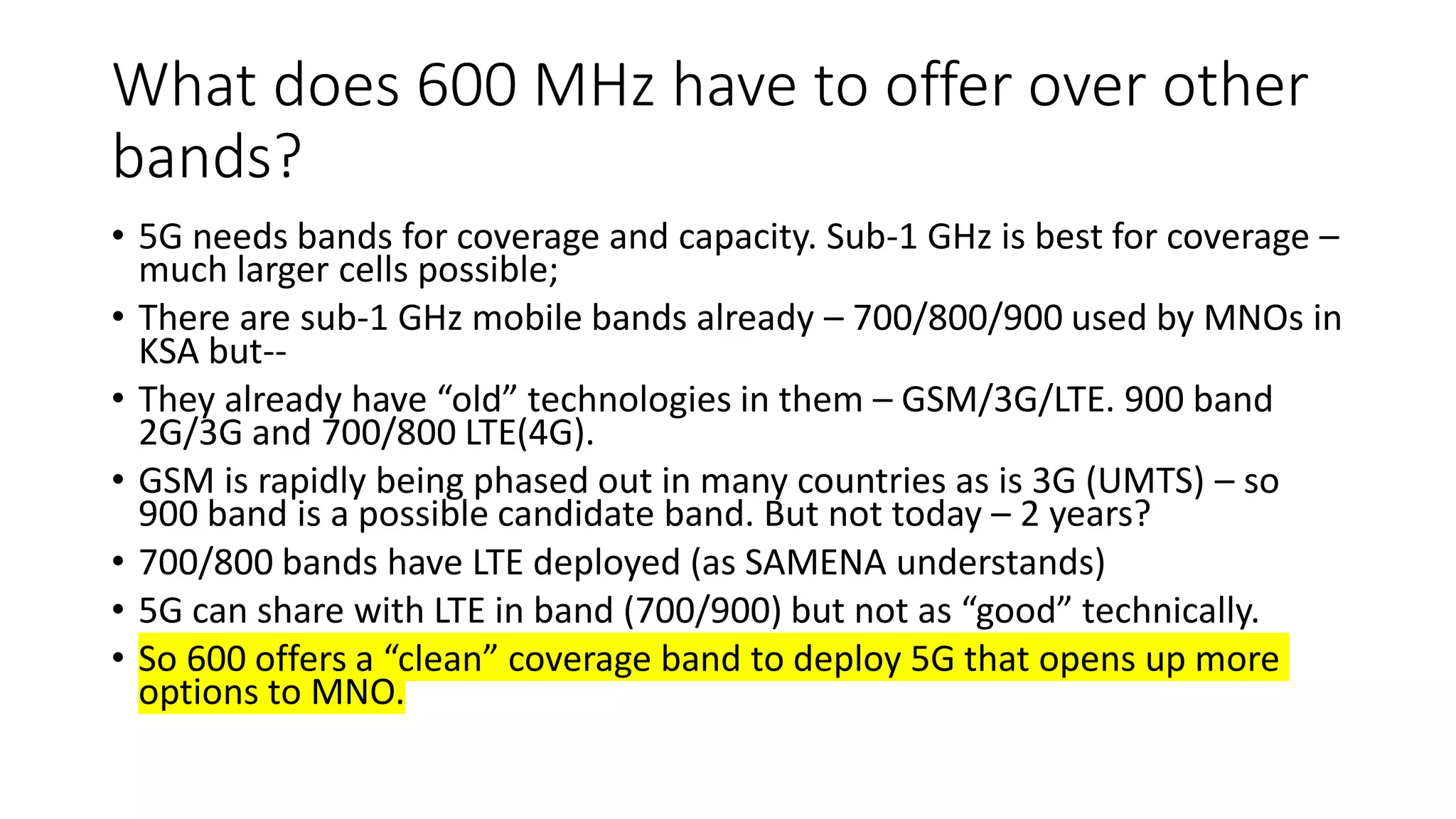 What does 600 MHz have to offer over other bands?

• 5G needs bands for coverage and capacity. Sub-1 GHz is best for coverage – much larger cells possible;
• There are sub-1 GHz mobile bands already – 700/800/900 used by MNOs in KSA but--
• They already have “old” technologies in them – GSM/3G/LTE. 900 band 2G/3G and 700/800 LTE(4G).
• GSM is rapidly being phased out in many countries as is 3G (UMTS) – so 900 band is a possible candidate band. But not today – 2 years?
• 700/800 bands have LTE deployed (as SAMENA understands)
• 5G can share with LTE in band (700/900) but not as “good” technically.
• So 600 offers a “clean” coverage band to deploy 5G that opens up more options to MNO.